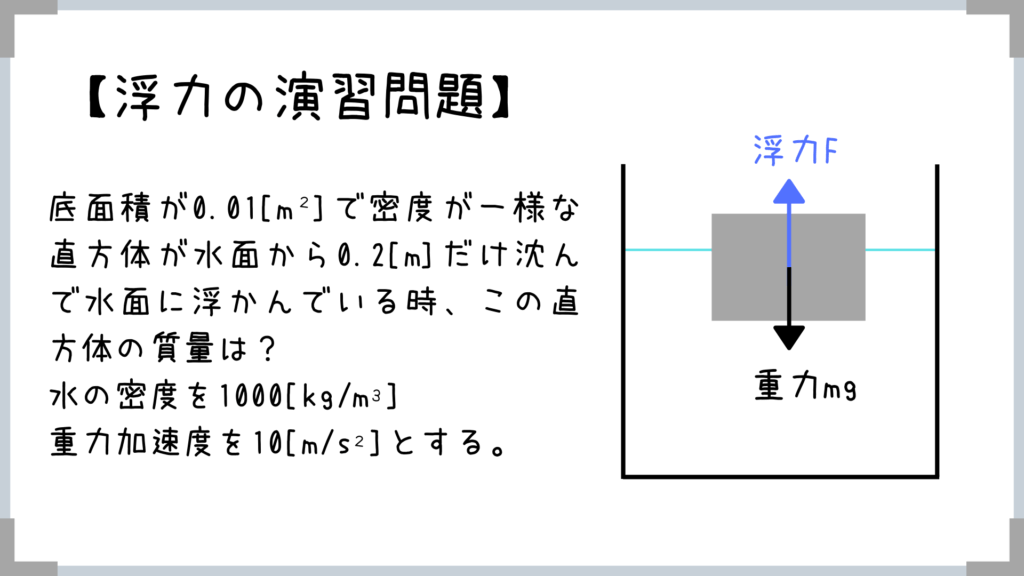 【浮力の演習問題】

底面積が0.01[$m^2$]で密度が一様な直方体が水面から0.2[m]だけ沈んで水面に浮かんでいる時、この直方体の質量は？
水の密度を1000[$kg/m^3$]
重力加速度を10[$m/s^2$]とする。

浮力F

重力mg